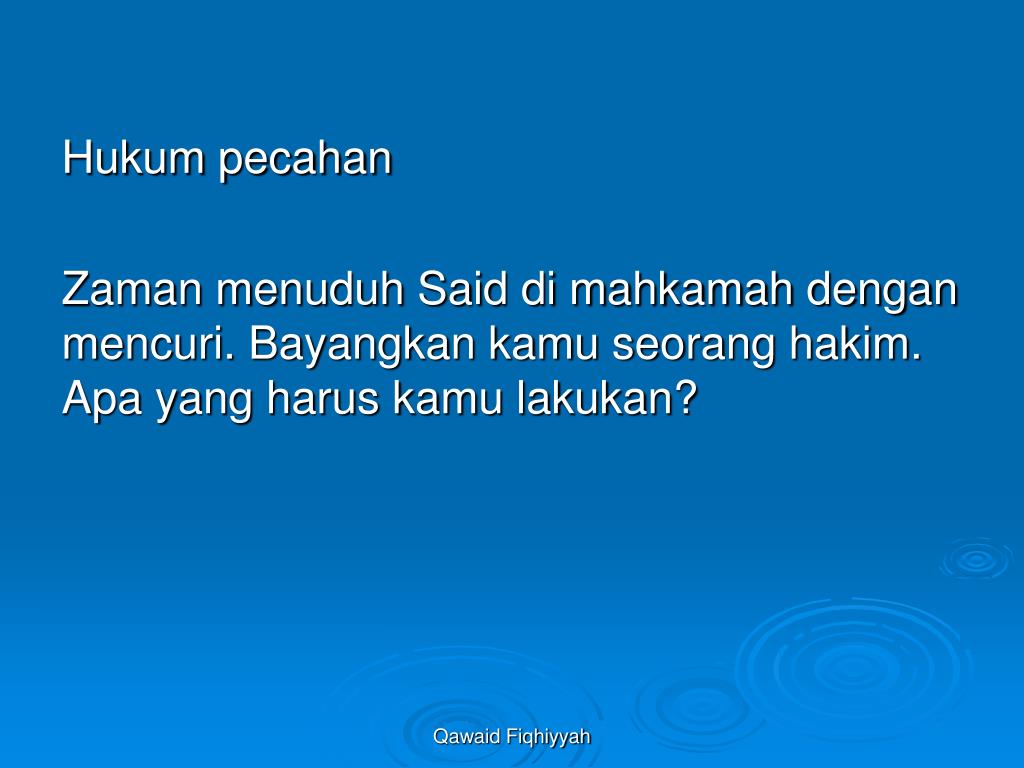 Hukum pecahan

Zaman menuduh Said di mahkamah dengan mencuri. Bayangkan kamu seorang hakim. Apa yang harus kamu lakukan?

Qawaid Fiqhiyyah